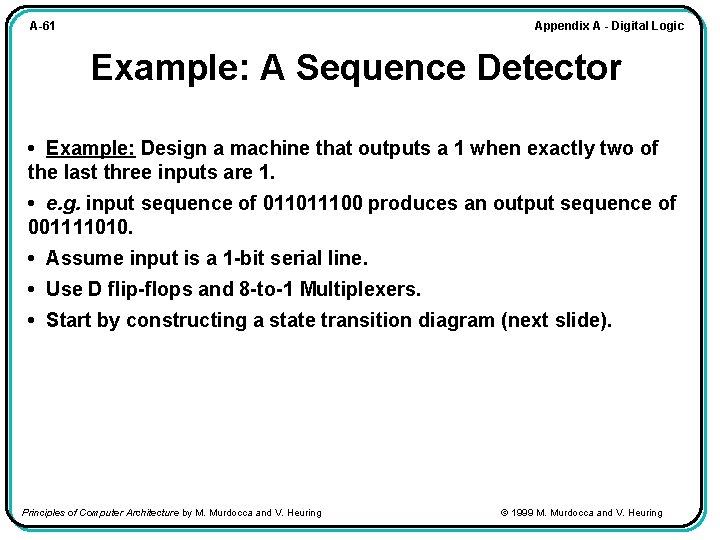 A-61

Appendix A - Digital Logic

Example: A Sequence Detector

• Example: Design a machine that outputs a 1 when exactly two of the last three inputs are 1.

• e.g. input sequence of 011011100 produces an output sequence of 001111010.

• Assume input is a 1-bit serial line.

• Use D flip-flops and 8-to-1 Multiplexers.

• Start by constructing a state transition diagram (next slide).

Principles of Computer Architecture by M. Murdocca and V. Heuring

© 1999 M. Murdocca and V. Heuring